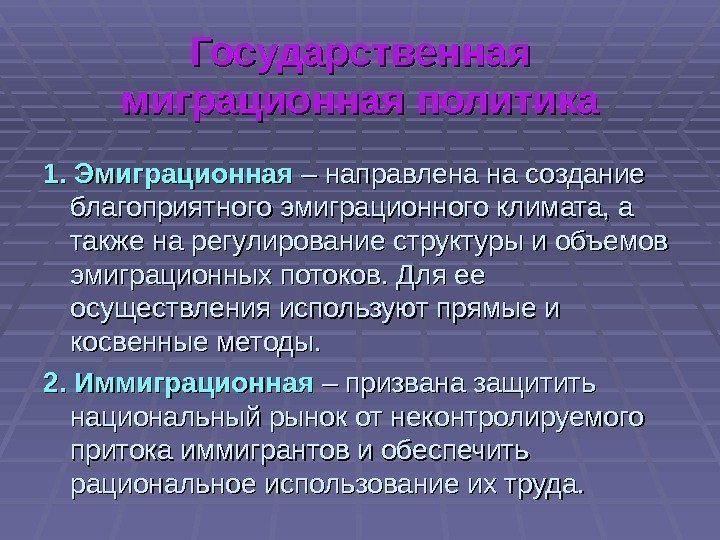 Государственная миграционная политика

1. Эмиграционная – направлена на создание благоприятного эмиграционного климата, а также на регулирование структуры и объемов эмиграционных потоков. Для ее осуществления используют прямые и косвенные методы.

2. Иммиграционная – призвана защитить национальный рынок от неконтролируемого притока иммигрантов и обеспечить рациональное использование их труда.